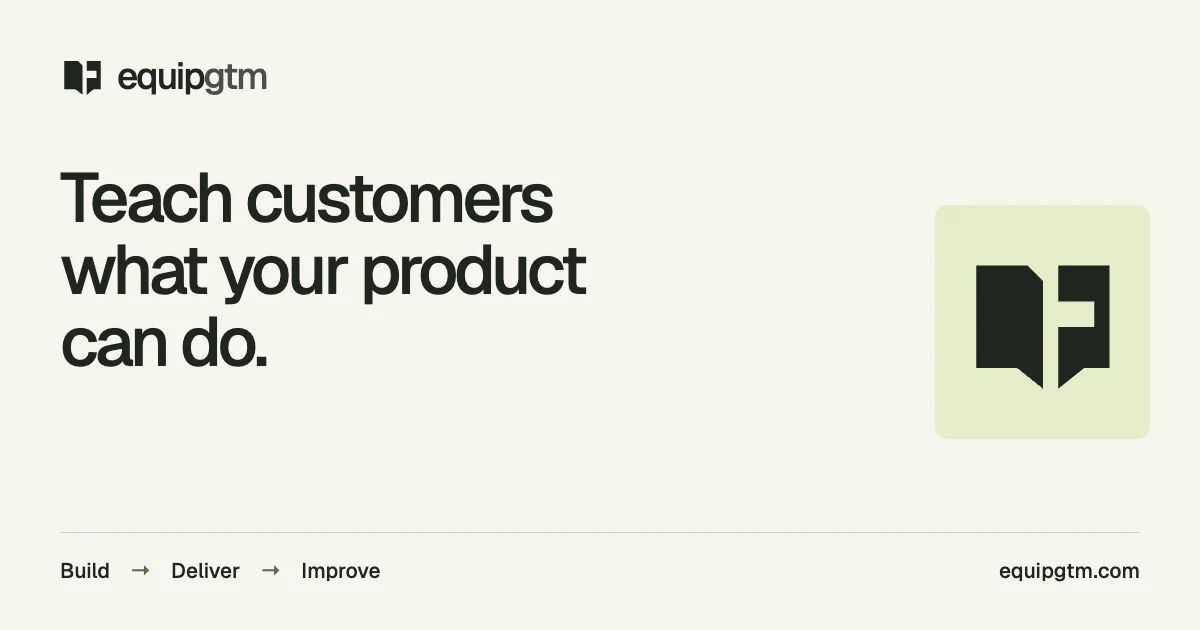 equipgtm

Teach customers what your product can do.

Build → Deliver → Improve

equipgtm.com